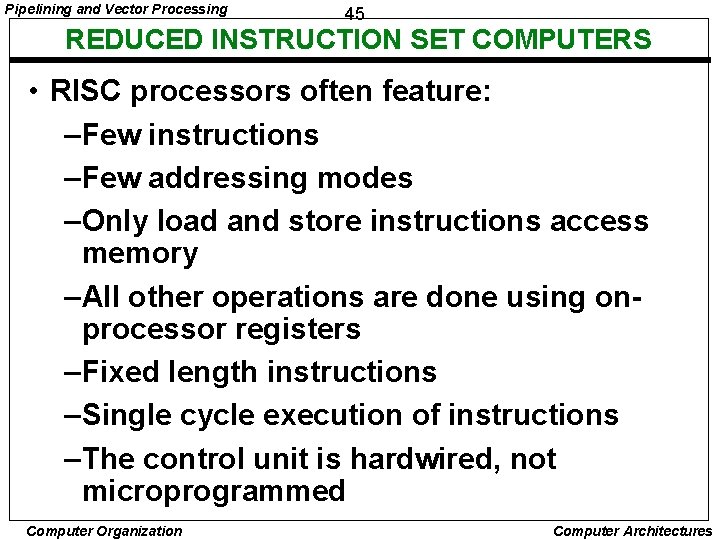 Pipelining and Vector Processing

45

REDUCED INSTRUCTION SET COMPUTERS

• RISC processors often feature:

–Few instructions

–Few addressing modes

–Only load and store instructions access memory

–All other operations are done using on-processor registers

–Fixed length instructions

–Single cycle execution of instructions

–The control unit is hardwired, not microprogrammed

Computer Organization

Computer Architectures